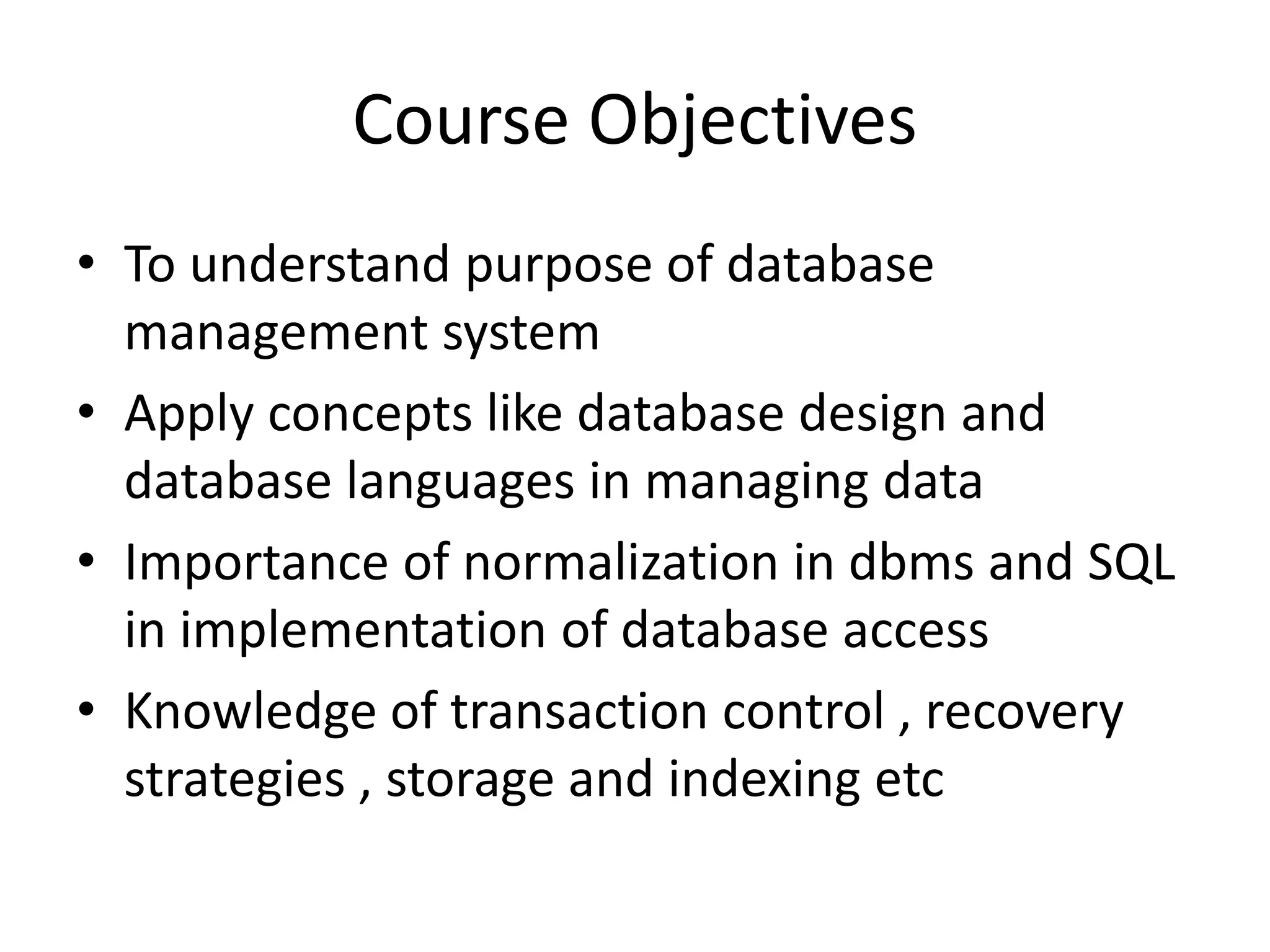 Course Objectives

• To understand purpose of database management system
• Apply concepts like database design and database languages in managing data
• Importance of normalization in dbms and SQL in implementation of database access
• Knowledge of transaction control , recovery strategies , storage and indexing etc